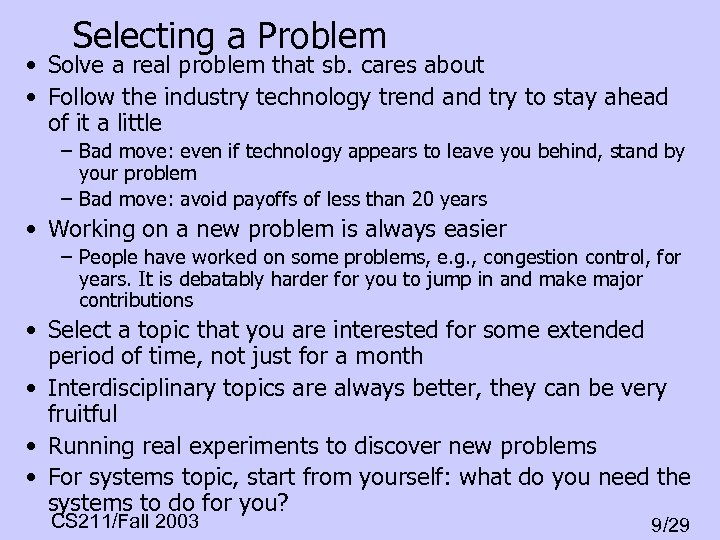 Selecting a Problem

• Solve a real problem that sb. cares about

• Follow the industry technology trend and try to stay ahead of it a little

– Bad move: even if technology appears to leave you behind, stand by your problem

– Bad move: avoid payoffs of less than 20 years

• Working on a new problem is always easier

– People have worked on some problems, e.g., congestion control, for years. It is debatably harder for you to jump in and make major contributions

• Select a topic that you are interested for some extended period of time, not just for a month

• Interdisciplinary topics are always better, they can be very fruitful

• Running real experiments to discover new problems

• For systems topic, start from yourself: what do you need the systems to do for you?

CS211/Fall 2003

9/29